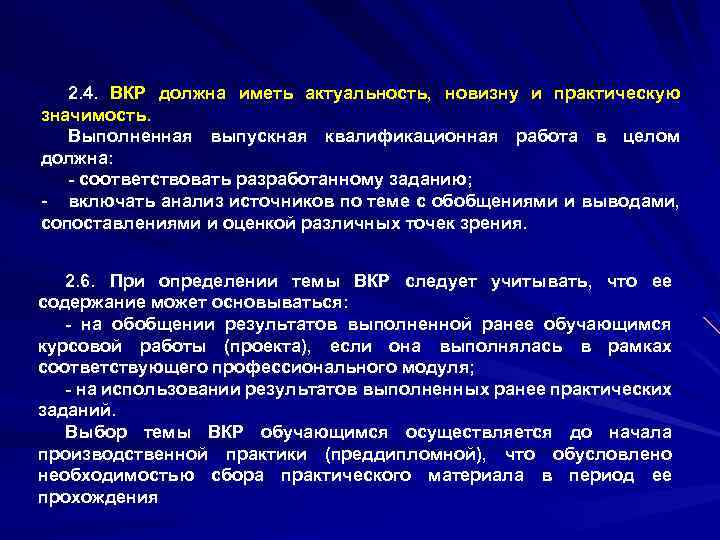 2.4. ВКР должна иметь актуальность, новизну и практическую значимость.

Выполненная выпускная квалификационная работа в целом должна:

- соответствовать разработанному заданию;

- включать анализ источников по теме с обобщениями и выводами, сопоставлениями и оценкой различных точек зрения.

2.6. При определении темы ВКР следует учитывать, что ее содержание может основываться:

- на обобщении результатов выполненной ранее обучающимся курсовой работы (проекта), если она выполнялась в рамках соответствующего профессионального модуля;

- на использовании результатов выполненных ранее практических заданий.

Выбор темы ВКР обучающимся осуществляется до начала производственной практики (преддипломной), что обусловлено необходимостью сбора практического материала в период ее прохождения